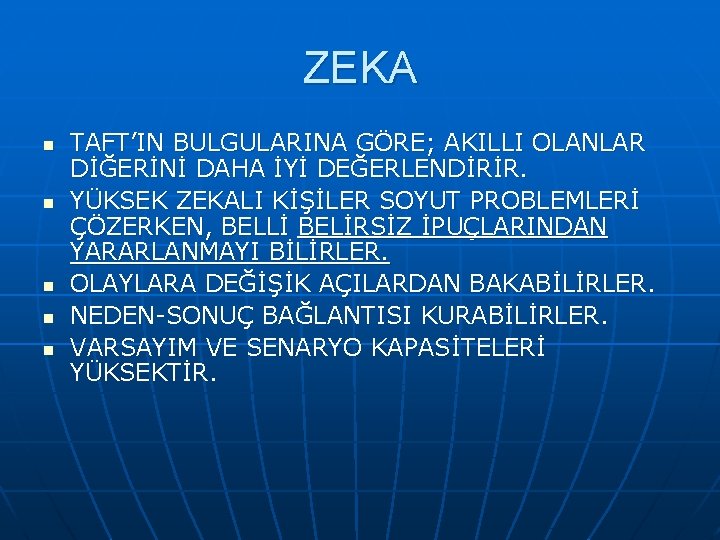 ZEKA

- TAFT'IN BULGULARINA GÖRE; AKILLI OLANLAR DİĞERİNİ DAHA İYİ DEĞERLENDİRİR.
- YÜKSEK ZEKALI KİŞİLER SOYUT PROBLEMLERİ ÇÖZERKEN, BELLİ BELİRSİZ İPUÇLARINDAN YARARLANMAYI BİLİRLER.
- OLAYLARA DEĞİŞİK AÇILARDAN BAKABİLİRLER.
- NEDEN-SONUÇ BAĞLANTISI KURABİLİRLER.
- VARSAYIM VE SENARYO KAPASİTELERİ YÜKSEKTİR.